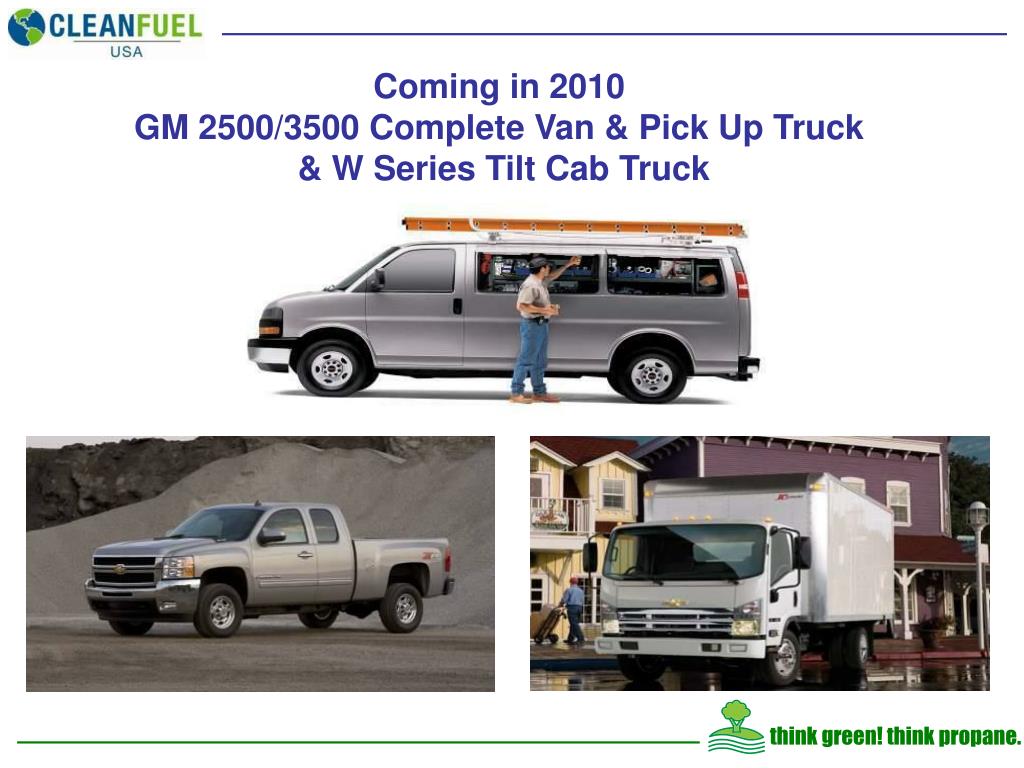 CLEANFUEL USA

Coming in 2010
GM 2500/3500 Complete Van & Pick Up Truck
& W Series Tilt Cab Truck

think green! think propane.